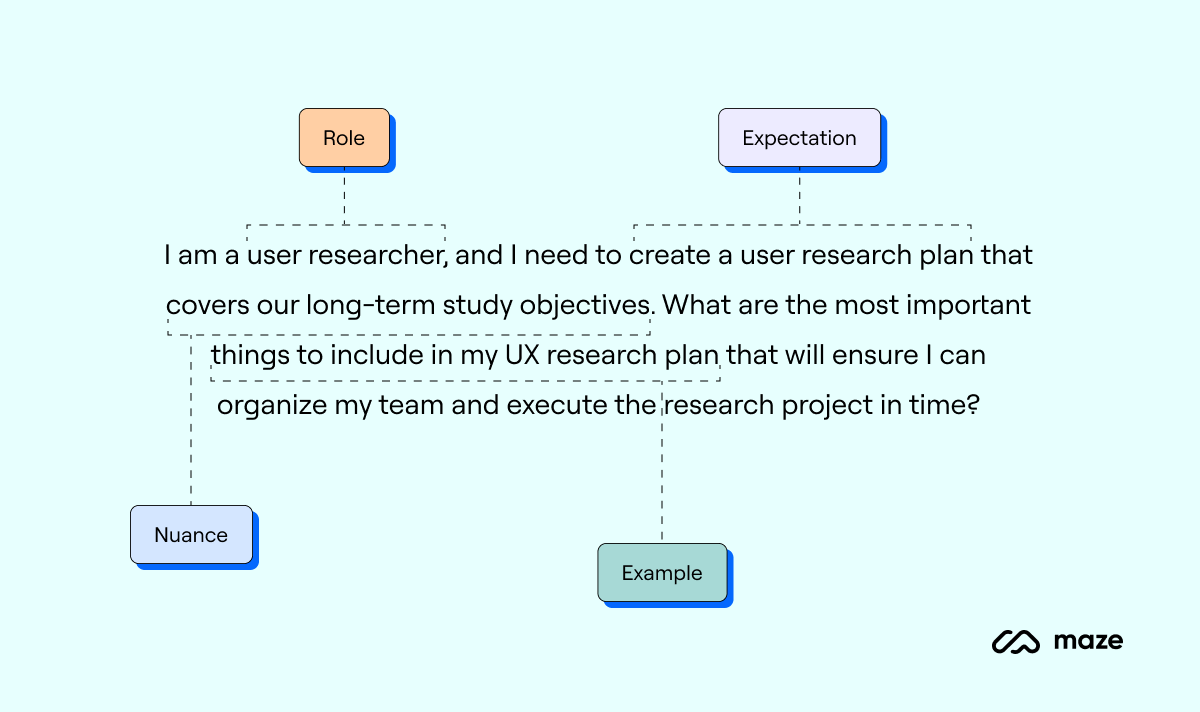 Role

Expectation

I am a user researcher, and I need to create a user research plan that covers our long-term study objectives. What are the most important things to include in my UX research plan that will ensure I can organize my team and execute the research project in time?

Nuance

Example

maze